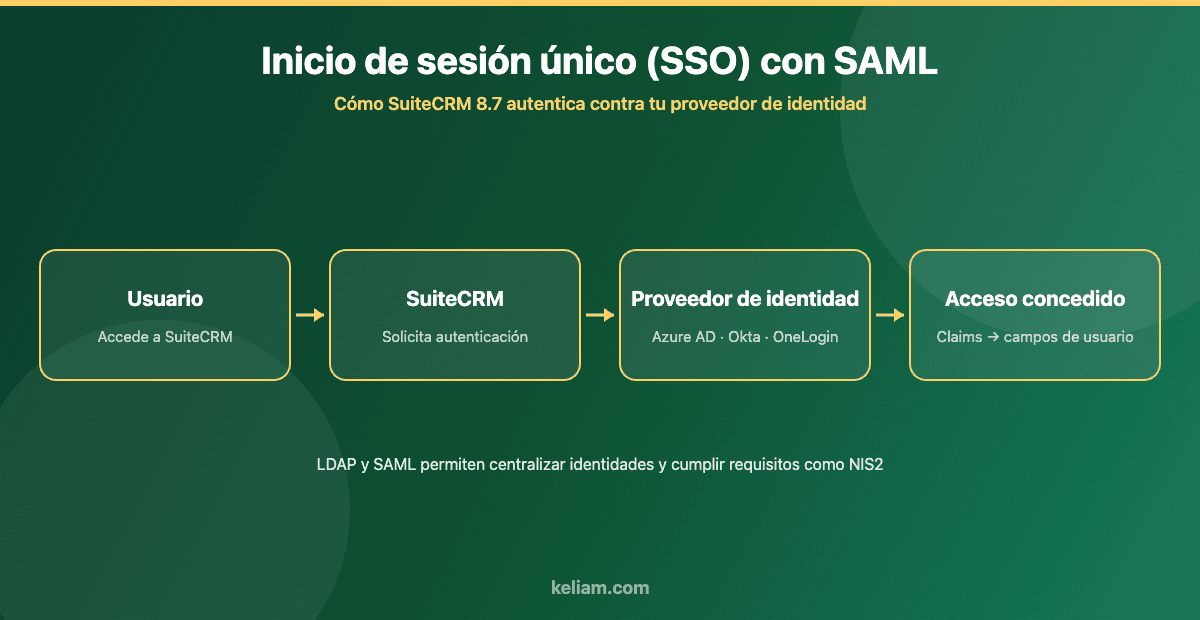 Inicio de sesión único (SSO) con SAML

Cómo SuiteCRM 8.7 autentica contra tu proveedor de identidad

Usuario
Accede a SuiteCRM

SuiteCRM
Solicita autenticación

Proveedor de identidad
Azure AD · Okta · OneLogin

Acceso concedido
Claims → campos de usuario

LDAP y SAML permiten centralizar identidades y cumplir requisitos como NIS2

keliam.com